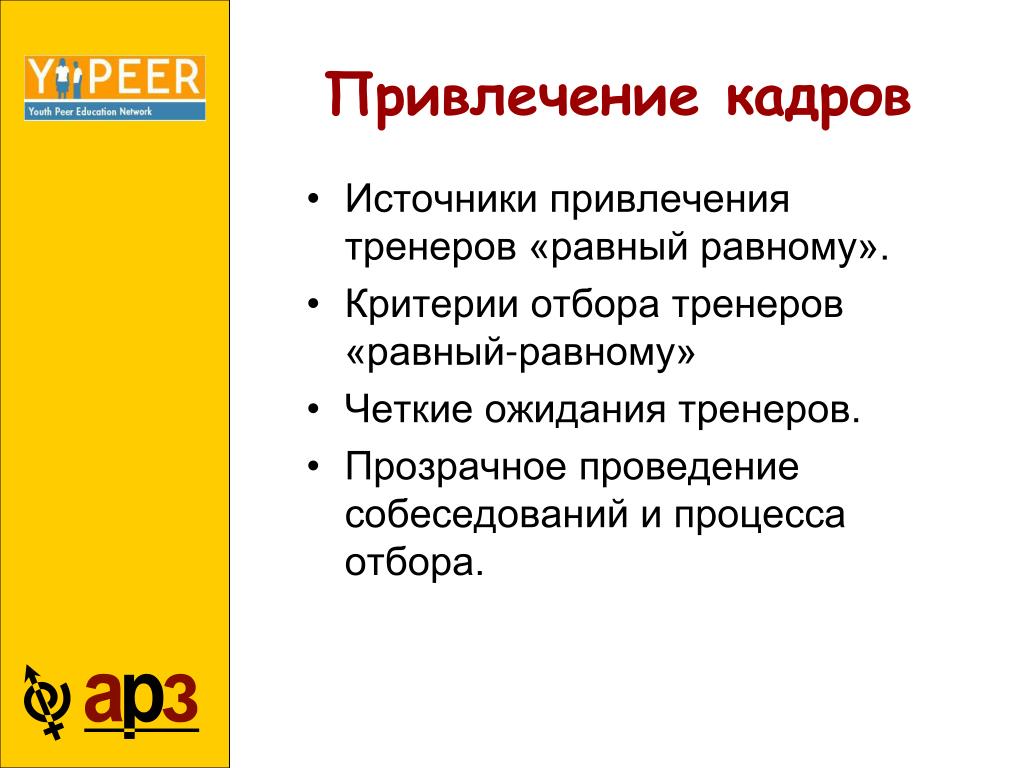 Y PEER
Youth Peer Education Network

Привлечение кадров

• Источники привлечения тренеров «равный равному».
• Критерии отбора тренеров «равный-равному»
• Четкие ожидания тренеров.
• Прозрачное проведение собеседований и процесса отбора.

арз